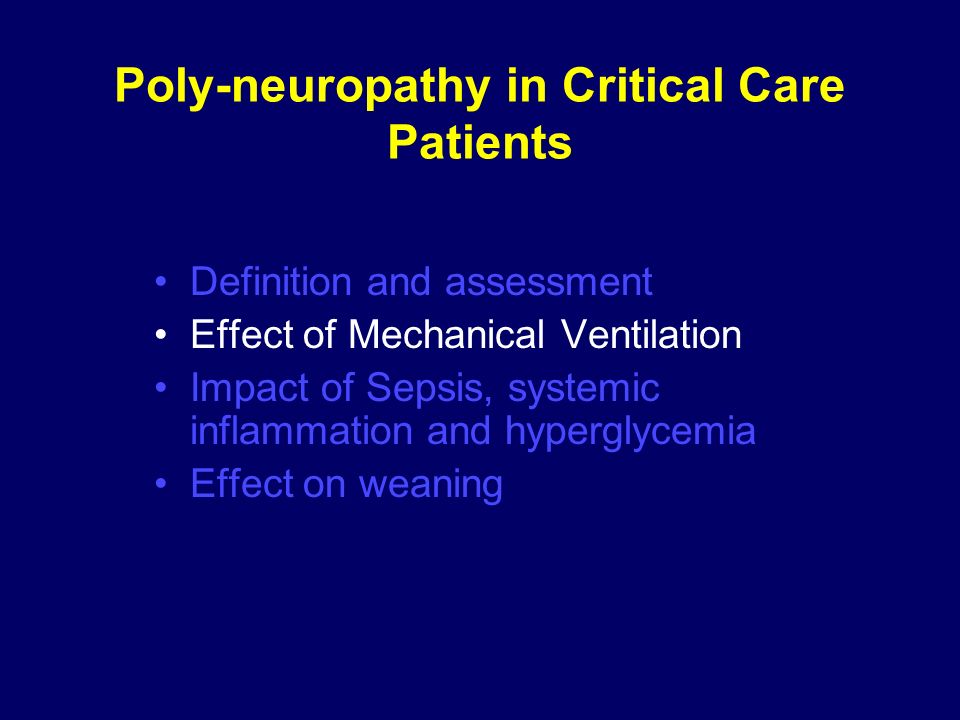 Poly-neuropathy in Critical Care Patients

• Definition and assessment
• Effect of Mechanical Ventilation
• Impact of Sepsis, systemic inflammation and hyperglycemia
• Effect on weaning